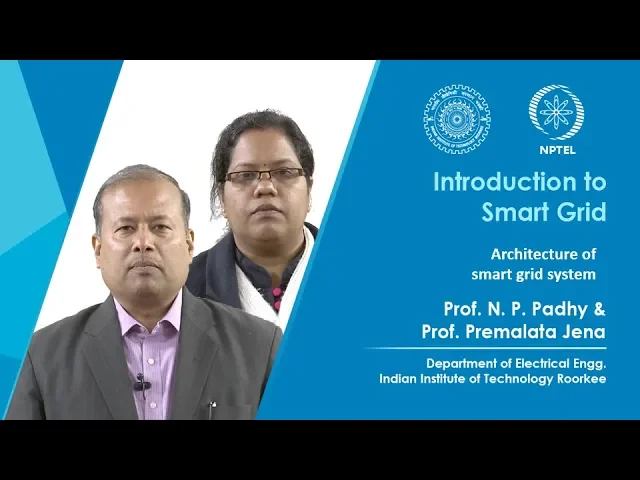 NPTEL

Introduction to Smart Grid

Architecture of smart grid system

Prof. N. P. Padhy & Prof. Premalata Jena

Department of Electrical Engg.
Indian Institute of Technology Roorkee